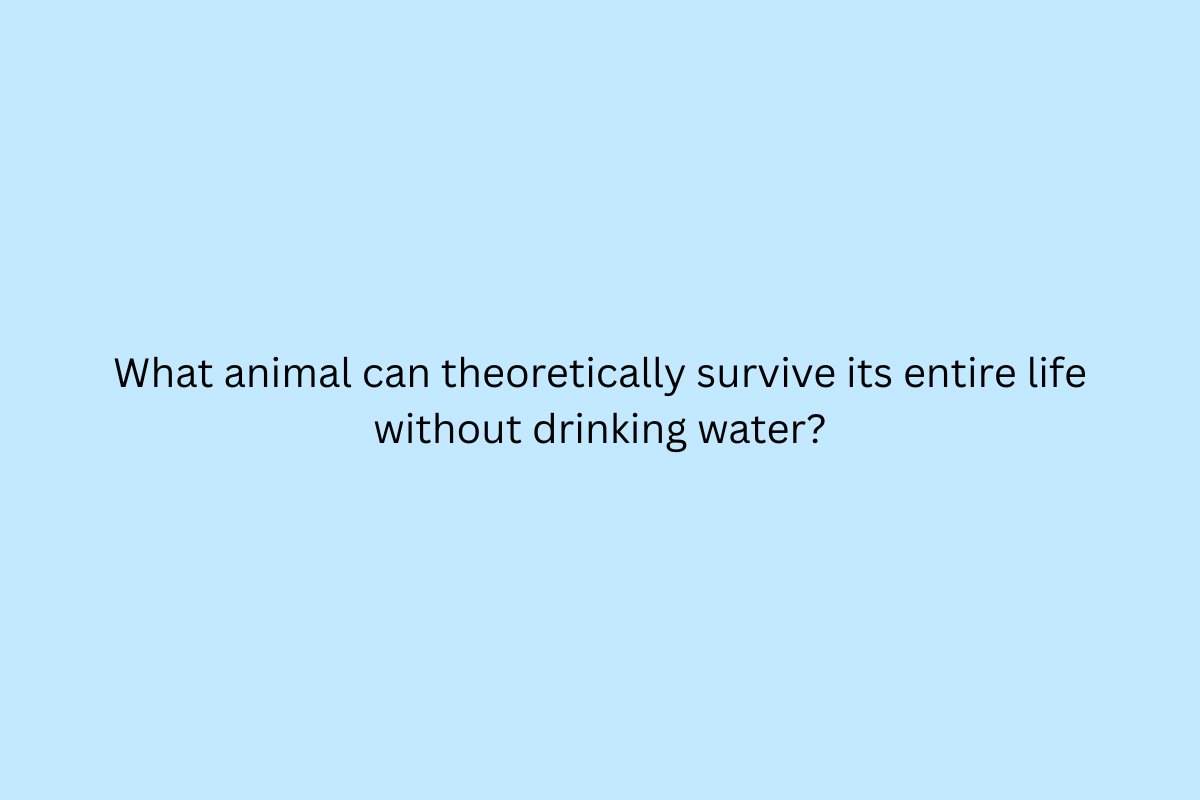 What animal can theoretically survive its entire life without drinking water?